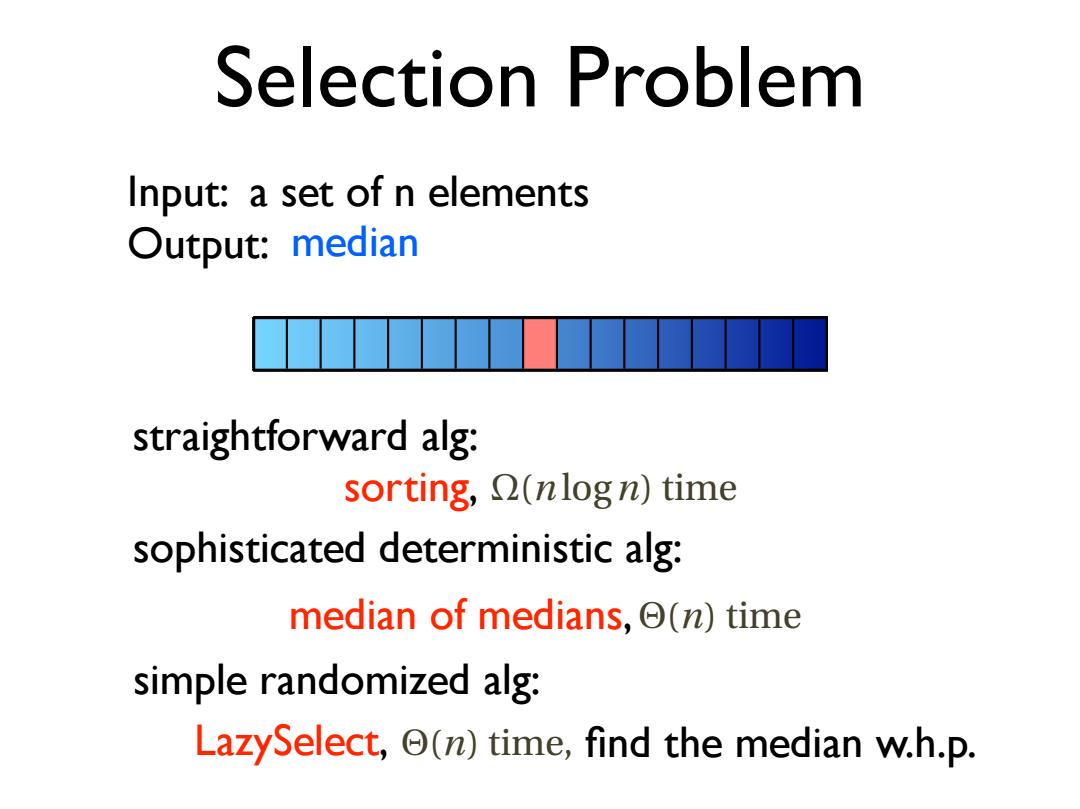 Selection Problem

Input: a set of n elements
Output: median

straightforward alg:
sorting, $\Omega(n \log n)$ time

sophisticated deterministic alg:
median of medians, $\Theta(n)$ time

simple randomized alg:
LazySelect, $\Theta(n)$ time, find the median w.h.p.